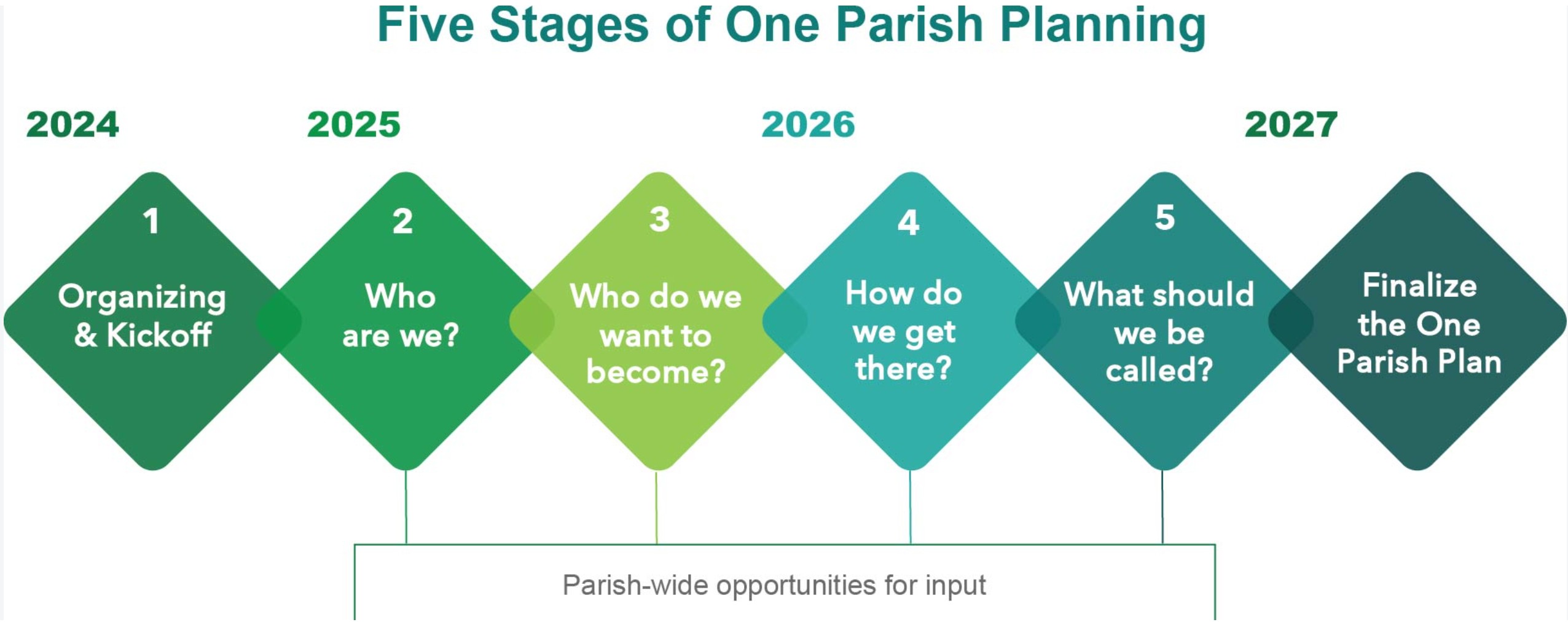 Five Stages of One Parish Planning

2024

2025

2026

2027

1
Organizing & Kickoff

2
Who are we?

3
Who do we want to become?

4
How do we get there?

5
What should we be called?

Finalize the One Parish Plan

Parish-wide opportunities for input